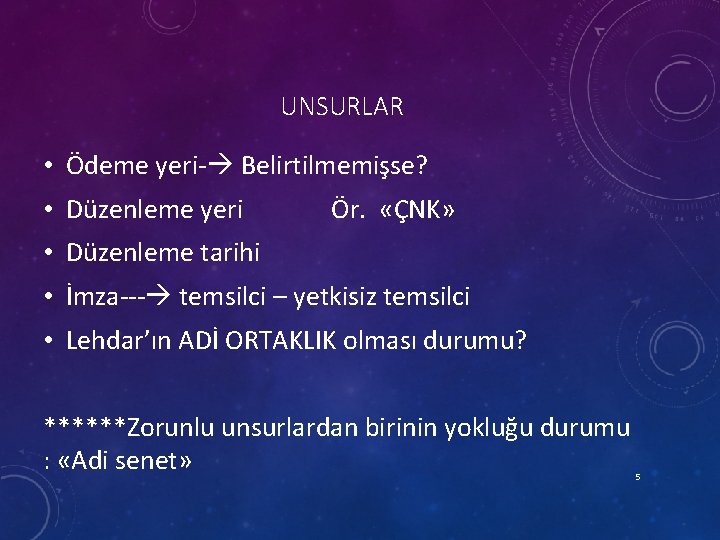 UNSURLAR

• Ödeme yeri-→ Belirtilmemişse?
• Düzenleme yeri Ör. «ÇNK»
• Düzenleme tarihi
• İmza---→ temsilci – yetkisiz temsilci
• Lehdar'ın ADİ ORTAKLIK olması durumu?

******Zorunlu unsurlardan birinin yokluğu durumu : «Adi senet»

5